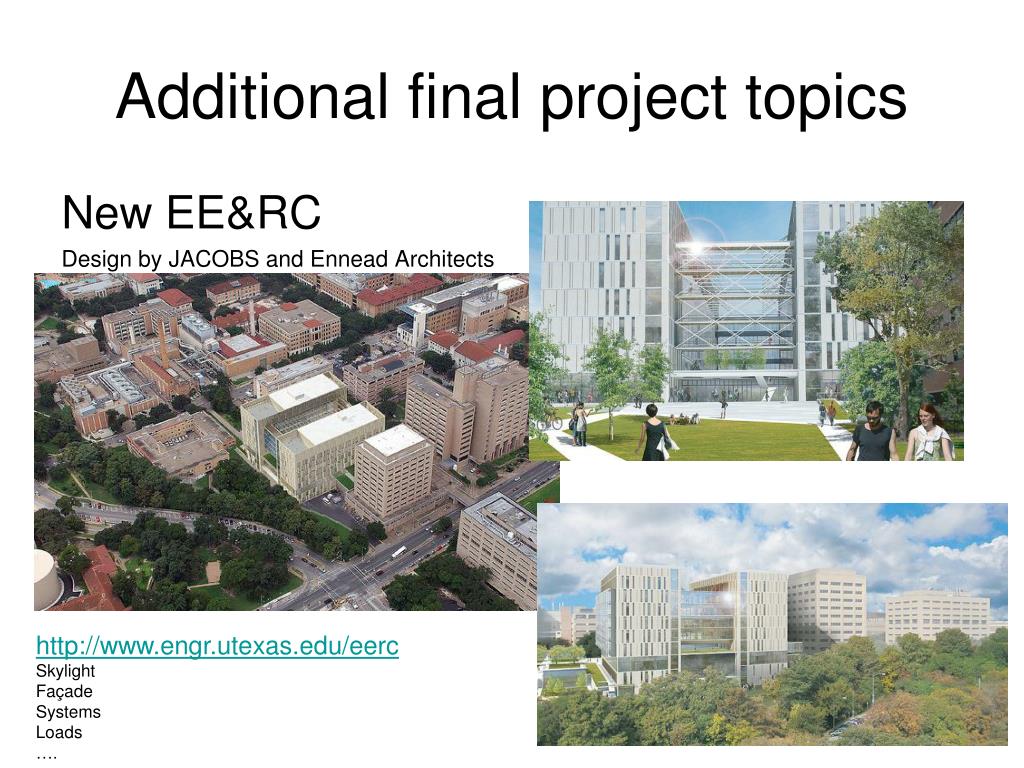 Additional final project topics

New EE&RC

Design by JACOBS and Ennead Architects

http://www.engr.utexas.edu/eerc
Skylight
Façade
Systems
Loads
….